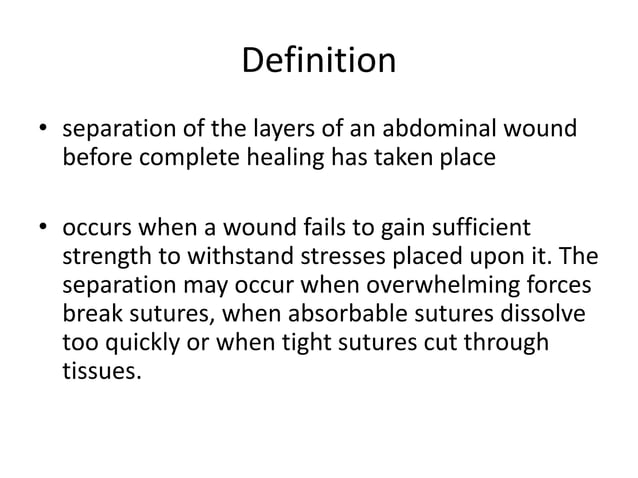 Definition

• separation of the layers of an abdominal wound before complete healing has taken place

• occurs when a wound fails to gain sufficient strength to withstand stresses placed upon it. The separation may occur when overwhelming forces break sutures, when absorbable sutures dissolve too quickly or when tight sutures cut through tissues.